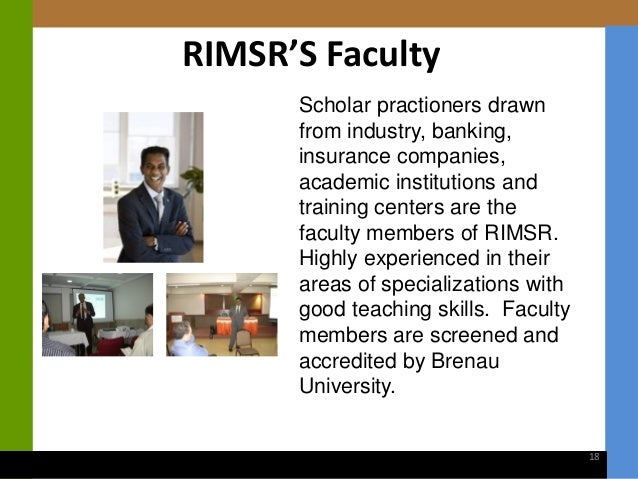 RIMSR'S Faculty

Scholar practioners drawn from industry, banking, insurance companies, academic institutions and training centers are the faculty members of RIMSR. Highly experienced in their areas of specializations with good teaching skills. Faculty members are screened and accredited by Brenau University.

18